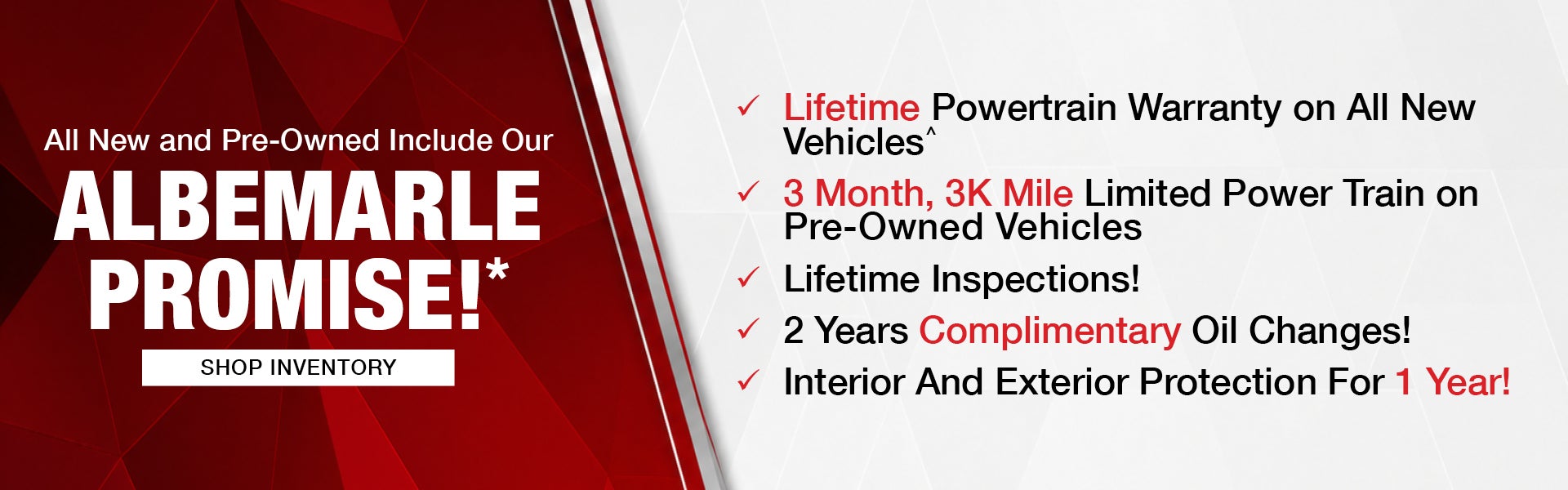 All New and Pre-Owned Include Our

ALBEMARLE PROMISE!*

SHOP INVENTORY

✓ Lifetime Powertrain Warranty on All New Vehicles^

✓ 3 Month, 3K Mile Limited Power Train on Pre-Owned Vehicles

✓ Lifetime Inspections!

✓ 2 Years Complimentary Oil Changes!

✓ Interior And Exterior Protection For 1 Year!